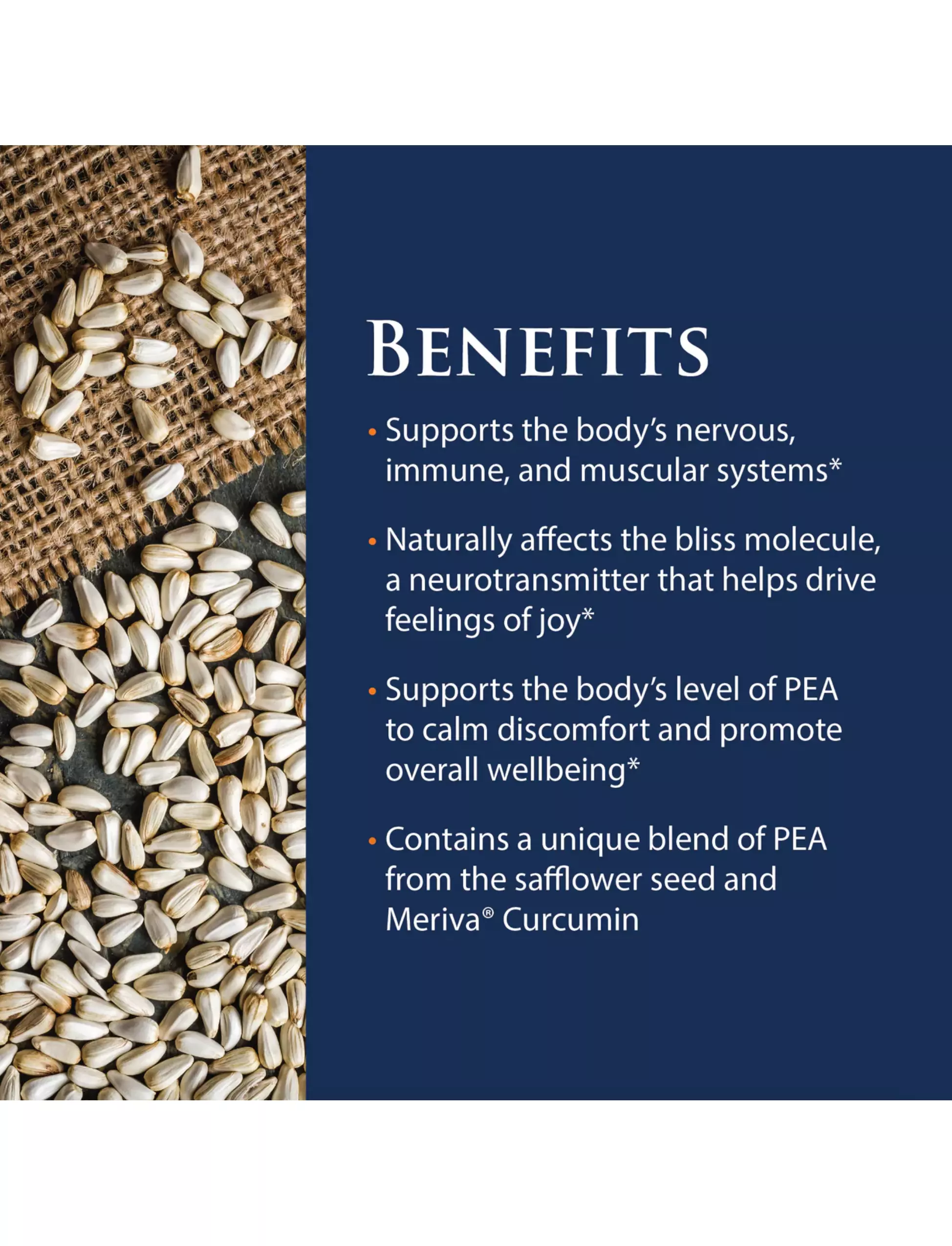 BENEFITS

• Supports the body's nervous, immune, and muscular systems*

• Naturally affects the bliss molecule, a neurotransmitter that helps drive feelings of joy*

• Supports the body's level of PEA to calm discomfort and promote overall wellbeing*

• Contains a unique blend of PEA from the safflower seed and Meriva® Curcumin